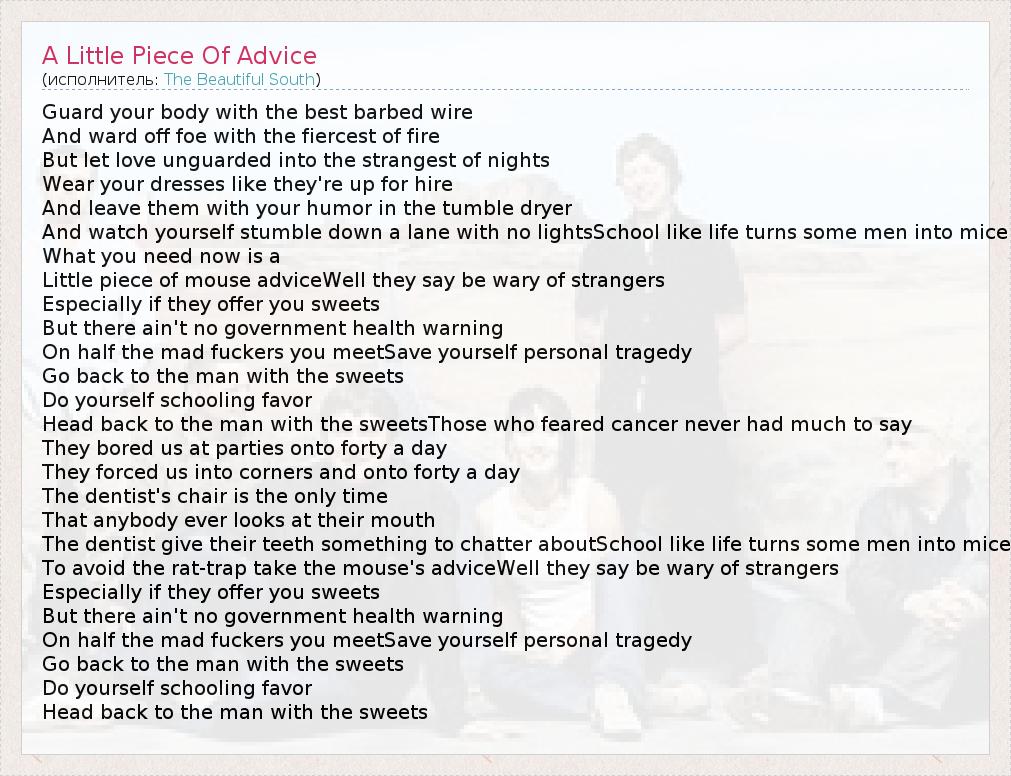 A Little Piece Of Advice
(исполнитель: The Beautiful South)

Guard your body with the best barbed wire
And ward off foe with the fiercest of fire
But let love unguarded into the strangest of nights
Wear your dresses like they're up for hire
And leave them with your humor in the tumble dryer
And watch yourself stumble down a lane with no lightsSchool like life turns some men into mice
What you need now is a
Little piece of mouse adviceWell they say be wary of strangers
Especially if they offer you sweets
But there ain't no government health warning
On half the mad fuckers you meetSave yourself personal tragedy
Go back to the man with the sweets
Do yourself schooling favor
Head back to the man with the sweetsThose who feared cancer never had much to say
They bored us at parties onto forty a day
They forced us into corners and onto forty a day
The dentist's chair is the only time
That anybody ever looks at their mouth
The dentist give their teeth something to chatter aboutSchool like life turns some men into mice
To avoid the rat-trap take the mouse's adviceWell they say be wary of strangers
Especially if they offer you sweets
But there ain't no government health warning
On half the mad fuckers you meetSave yourself personal tragedy
Go back to the man with the sweets
Do yourself schooling favor
Head back to the man with the sweets